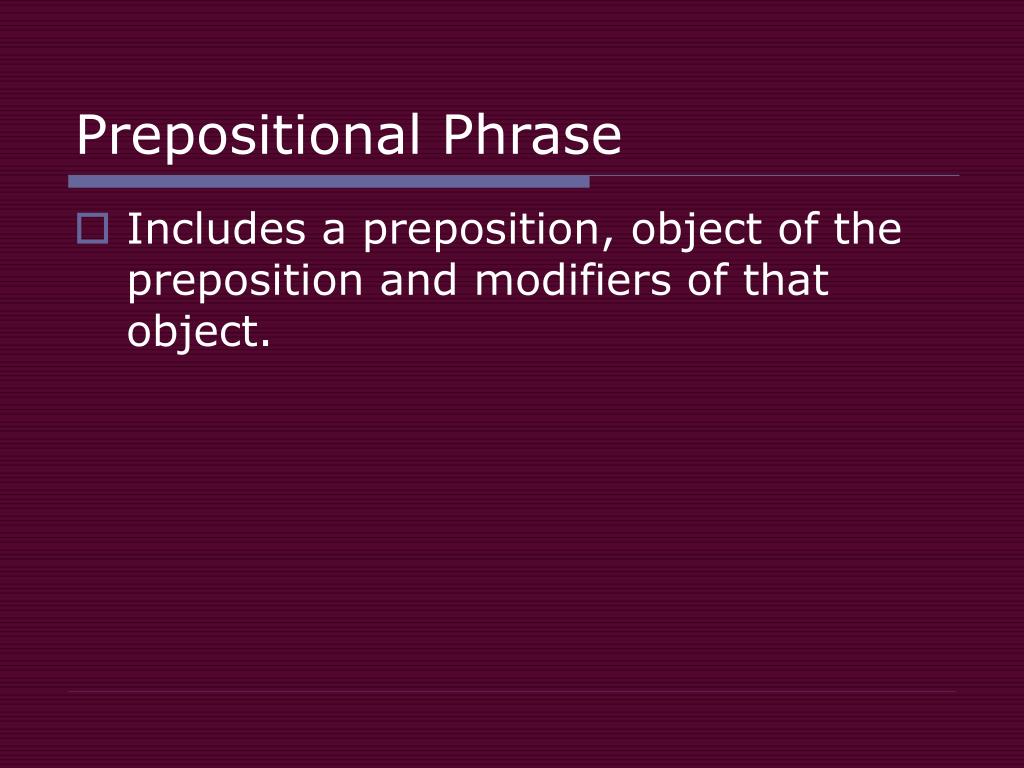 Prepositional Phrase

Includes a preposition, object of the preposition and modifiers of that object.